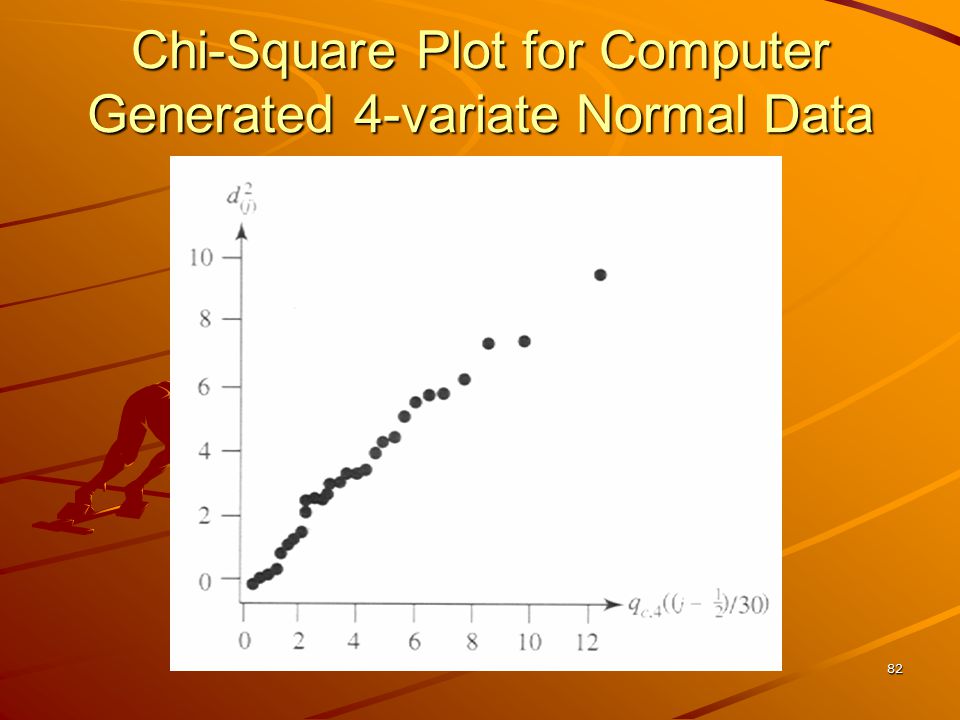 Chi-Square Plot for Computer Generated 4-variate Normal Data

$d^2_{(j)}$

10
8
6
4
2
0

0 2 4 6 8 10 12

$q_{c,4}((j-\frac{1}{2})/30)$

82